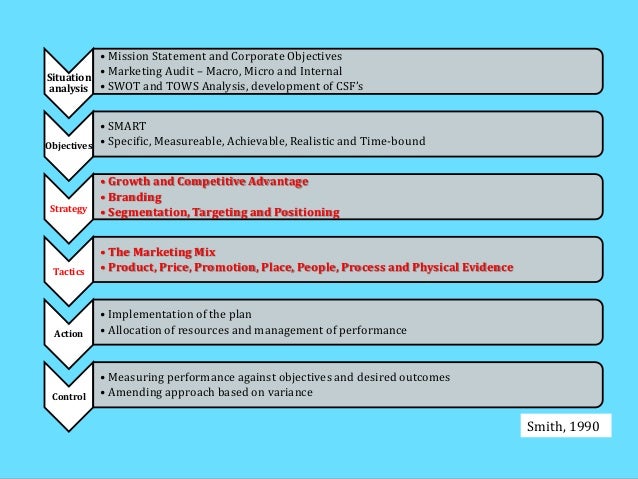 Situation analysis

• Mission Statement and Corporate Objectives
• Marketing Audit – Macro, Micro and Internal
• SWOT and TOWS Analysis, development of CSF's

Objectives

• SMART
• Specific, Measureable, Achievable, Realistic and Time-bound

Strategy

• Growth and Competitive Advantage
• Branding
• Segmentation, Targeting and Positioning

Tactics

• The Marketing Mix
• Product, Price, Promotion, Place, People, Process and Physical Evidence

Action

• Implementation of the plan
• Allocation of resources and management of performance

Control

• Measuring performance against objectives and desired outcomes
• Amending approach based on variance

Smith, 1990